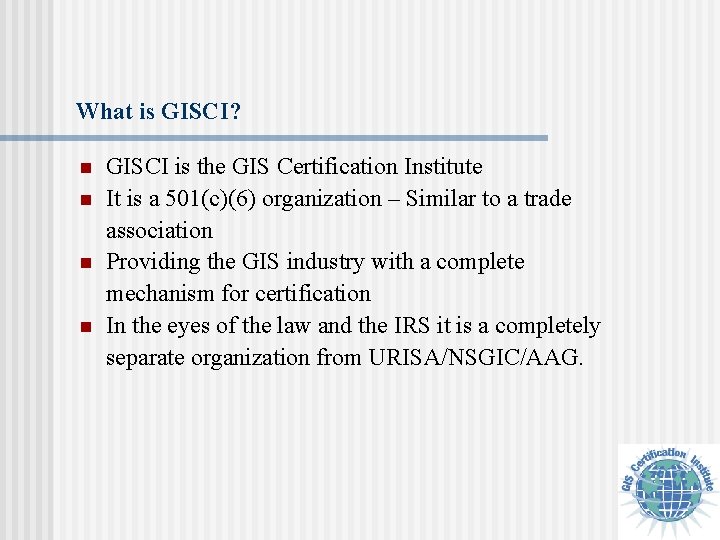 What is GISCI?

- GISCI is the GIS Certification Institute
- It is a 501(c)(6) organization – Similar to a trade association
- Providing the GIS industry with a complete mechanism for certification
- In the eyes of the law and the IRS it is a completely separate organization from URISA/NSGIC/AAG.

GIS Certification Institute